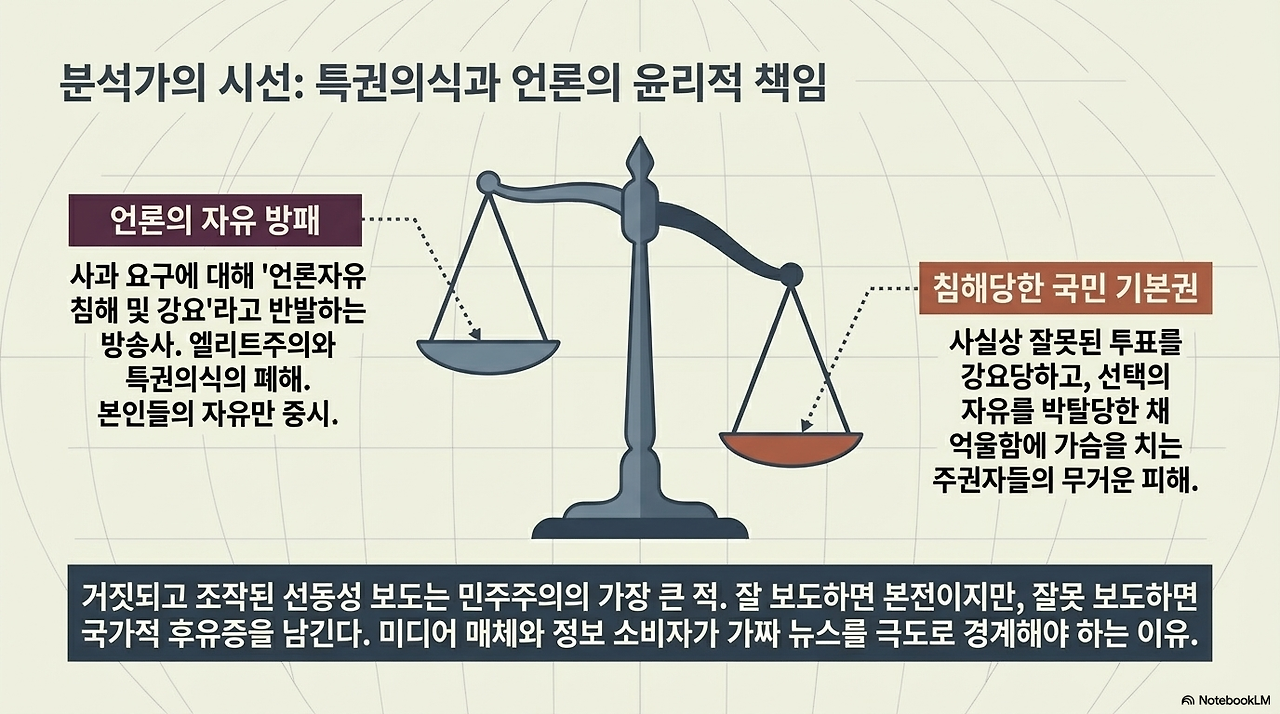 분석가의 시선: 특권의식과 언론의 윤리적 책임

언론의 자유 방패

사과 요구에 대해 '언론자유 침해 및 강요'라고 반발하는 방송사. 엘리트주의와 특권의식의 폐해. 본인들의 자유만 중시.

침해당한 국민 기본권

사실상 잘못된 투표를 강요당하고, 선택의 자유를 박탈당한 채 억울함에 가슴을 치는 주권자들의 무거운 피해.

거짓되고 조작된 선동성 보도는 민주주의의 가장 큰 적. 잘 보도하면 본전이지만, 잘못 보도하면 국가적 후유증을 남긴다. 미디어 매체와 정보 소비자가 가짜 뉴스를 극도로 경계해야 하는 이유.

NotebookLM